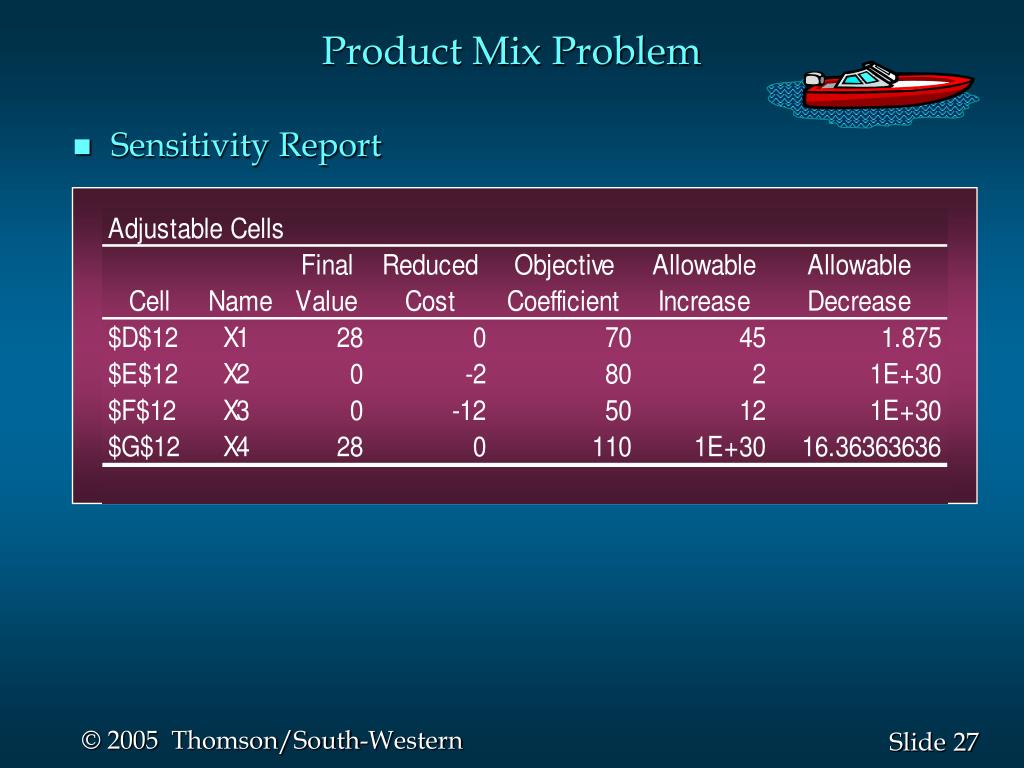 Product Mix Problem

Sensitivity Report

Adjustable Cells

| Cell | Name | Final Value | Reduced Cost | Objective Coefficient | Allowable Increase | Allowable Decrease |
|---|---|---|---|---|---|---|
| \$D\$12 | X1 | 28 | 0 | 70 | 45 | 1.875 |
| \$E\$12 | X2 | 0 | -2 | 80 | 2 | 1E+30 |
| \$F\$12 | X3 | 0 | -12 | 50 | 12 | 1E+30 |
| \$G\$12 | X4 | 28 | 0 | 110 | 1E+30 | 16.36363636 |

© 2005 Thomson/South-Western

Slide 27